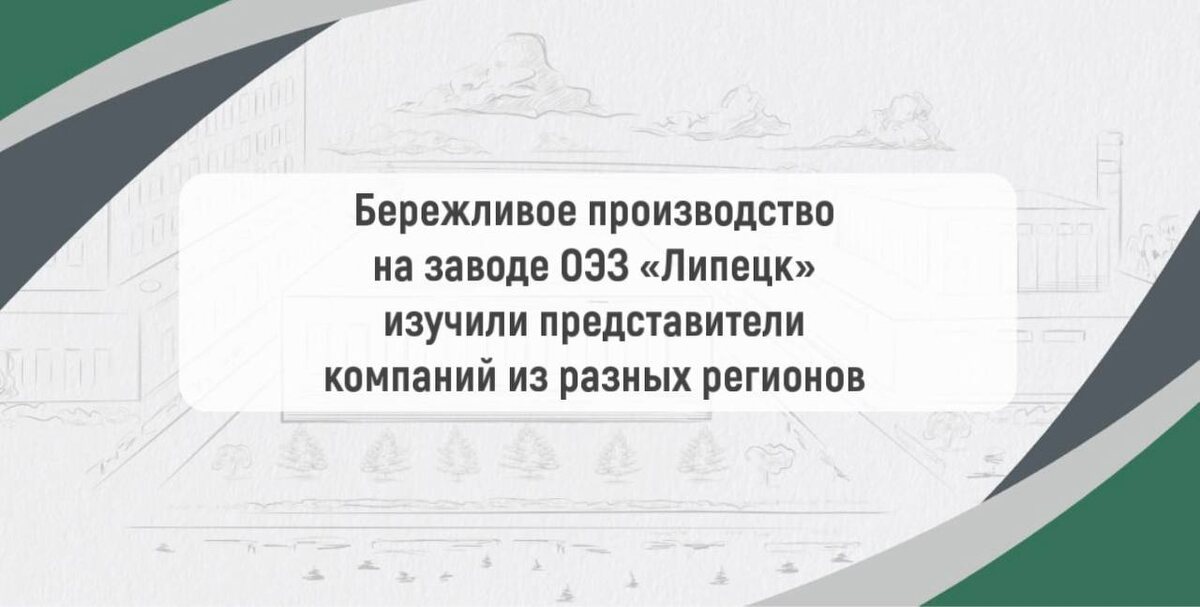 Бережливое производство
на заводе ОЭЗ «Липецк»
изучили представители
компаний из разных регионов